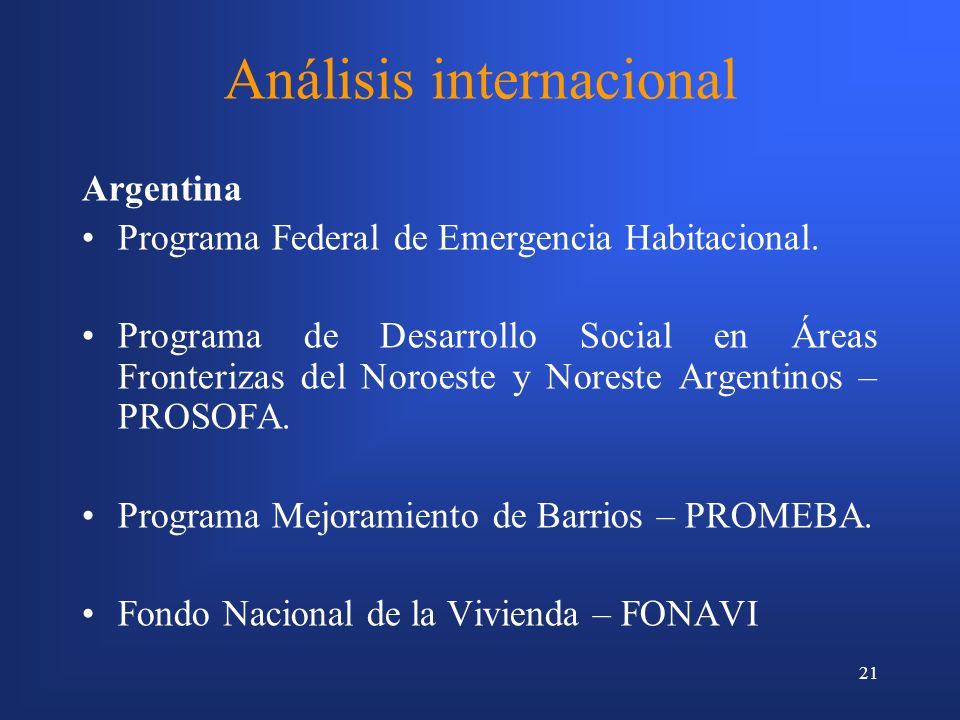 Análisis internacional

Argentina

• Programa Federal de Emergencia Habitacional.

• Programa de Desarrollo Social en Áreas Fronterizas del Noroeste y Noreste Argentinos – PROSOFA.

• Programa Mejoramiento de Barrios – PROMEBA.

• Fondo Nacional de la Vivienda – FONAVI

21